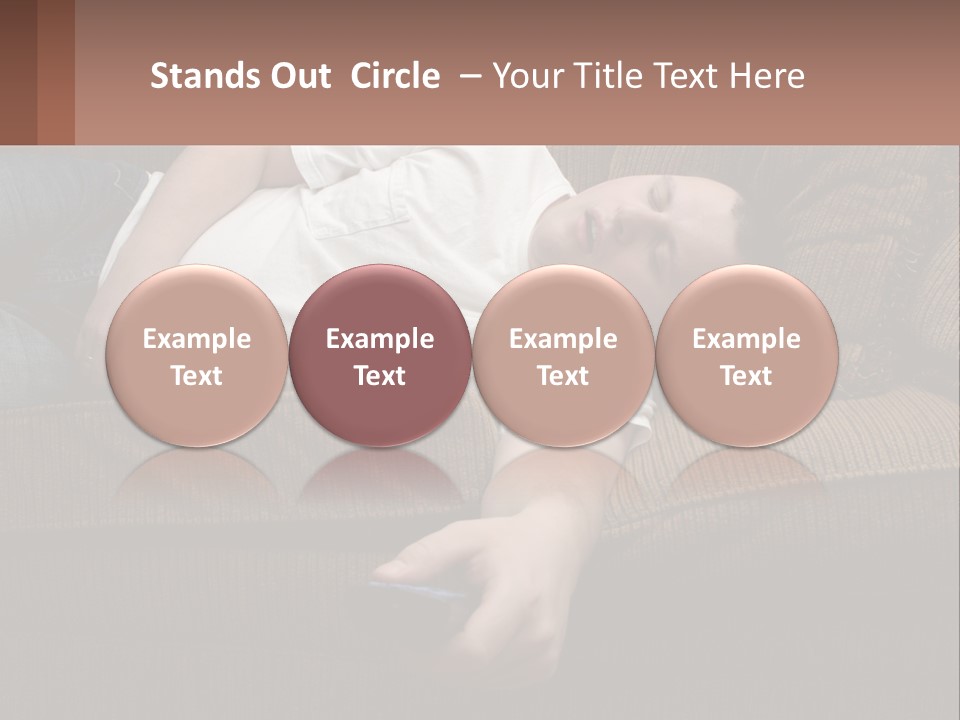 Stands Out Circle – Your Title Text Here

Example Text

Example Text

Example Text

Example Text